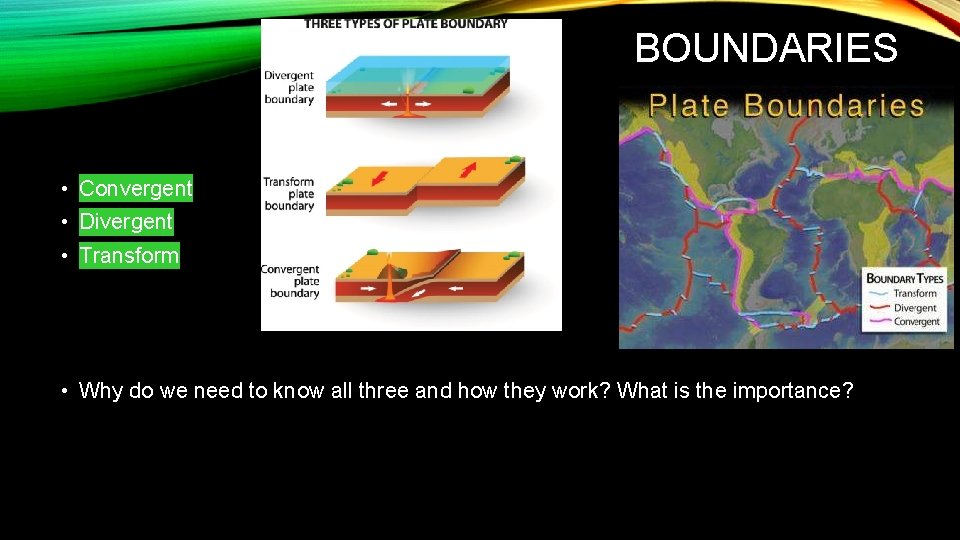 BOUNDARIES

THREE TYPES OF PLATE BOUNDARY

Divergent plate boundary

Transform plate boundary

Convergent plate boundary

Plate Boundaries

BOUNDARY TYPES
Transform
Divergent
Convergent

• Convergent
• Divergent
• Transform

• Why do we need to know all three and how they work? What is the importance?